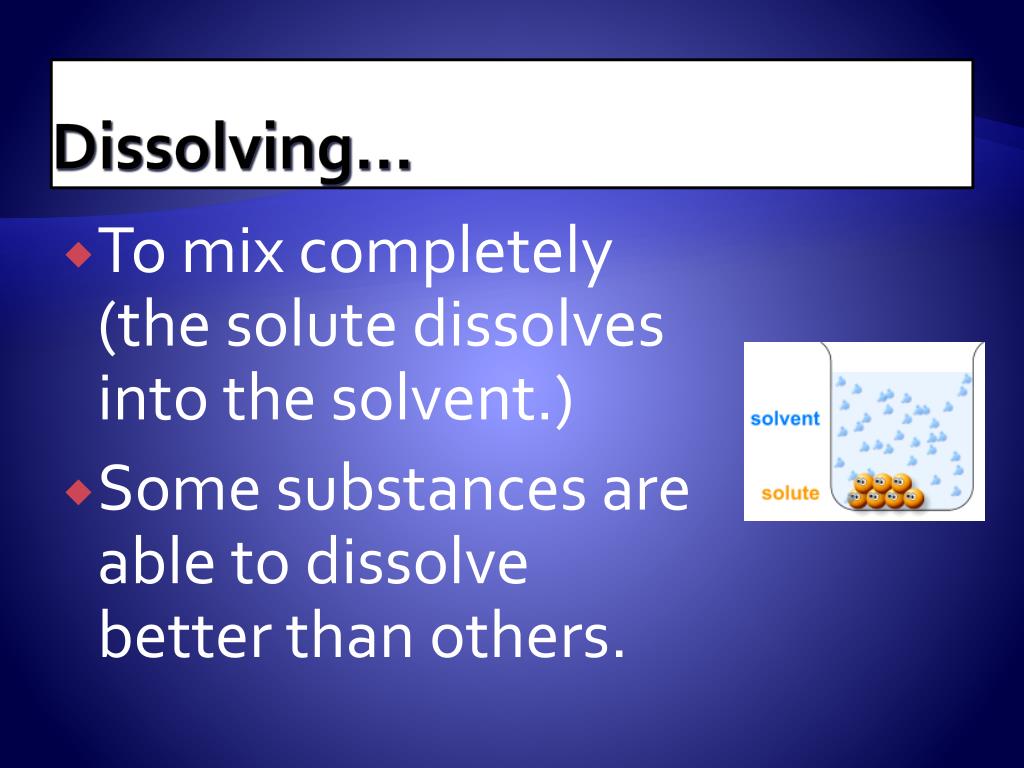 Dissolving…

To mix completely (the solute dissolves into the solvent.)

Some substances are able to dissolve better than others.

solvent

solute